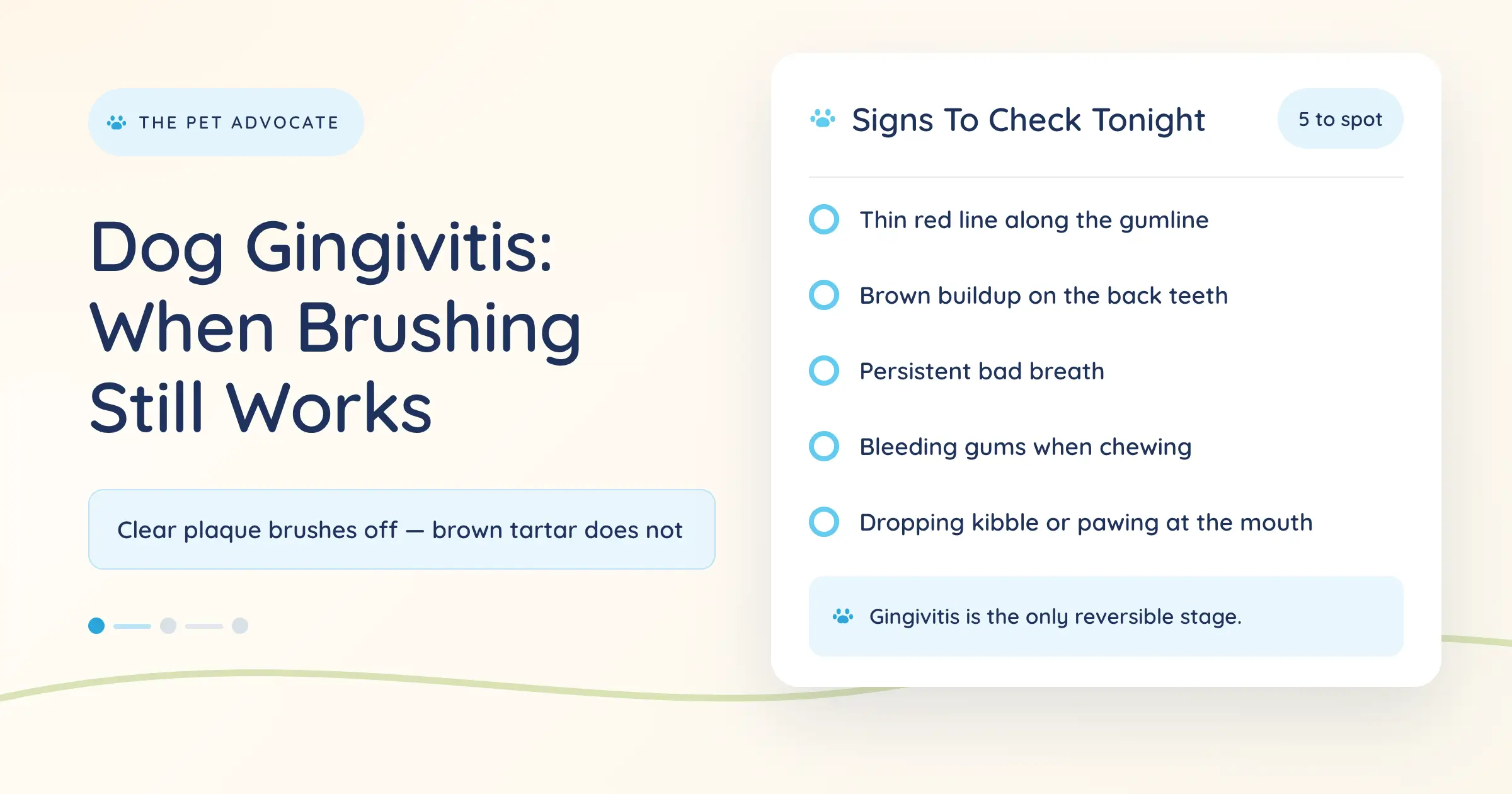 THE PET ADVOCATE

Dog Gingivitis: When Brushing Still Works

Clear plaque brushes off — brown tartar does not

Signs To Check Tonight

5 to spot

Thin red line along the gumline

Brown buildup on the back teeth

Persistent bad breath

Bleeding gums when chewing

Dropping kibble or pawing at the mouth

Gingivitis is the only reversible stage.